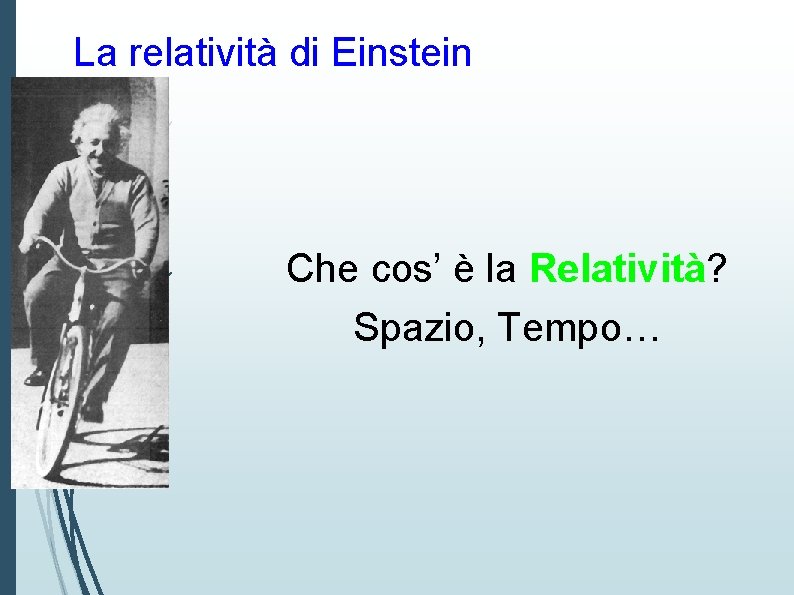 La relatività di Einstein

Che cos’ è la Relatività?
Spazio, Tempo…